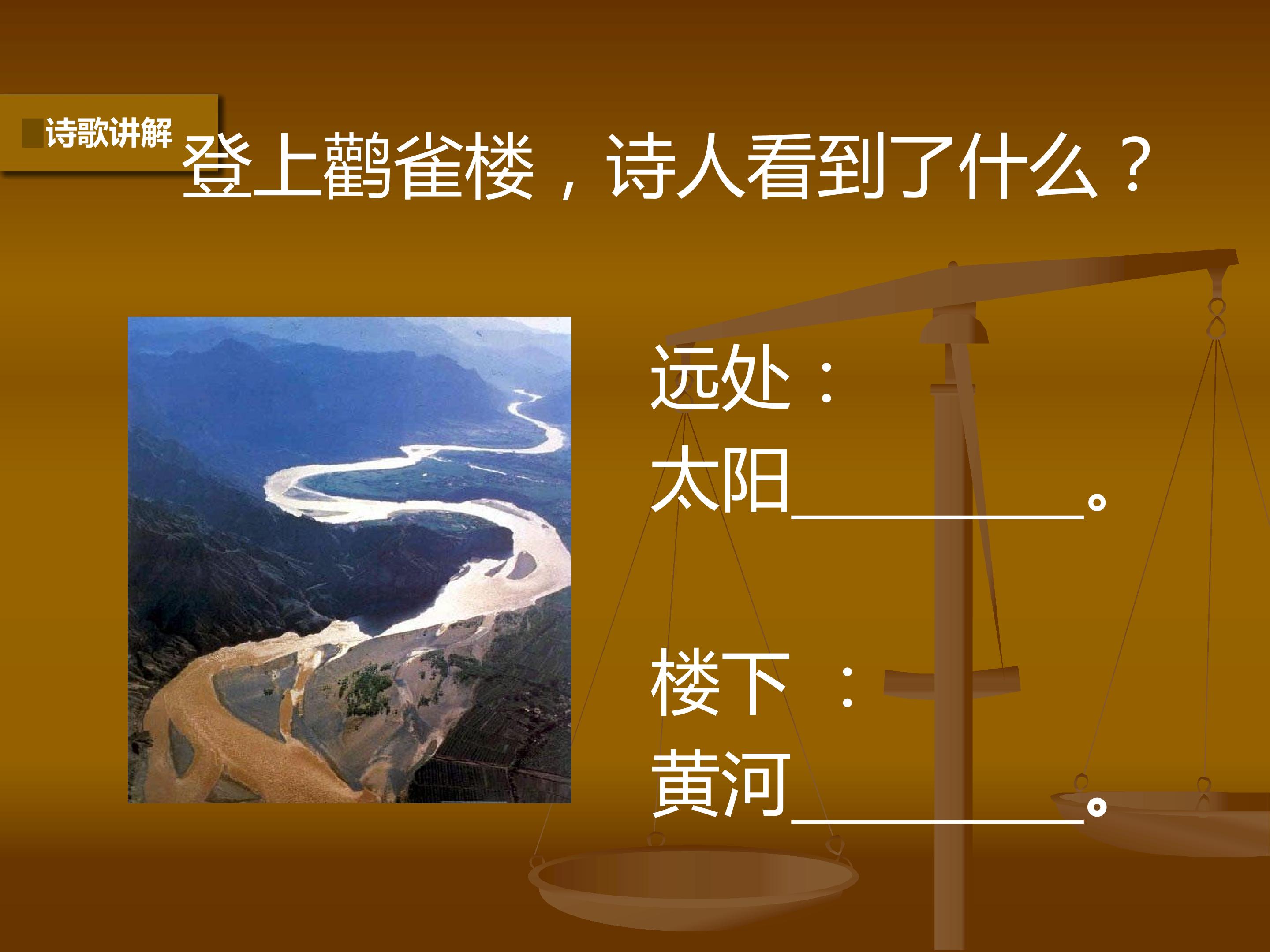 诗歌讲解

登上鹳雀楼，诗人看到了什么？

远处：
太阳____。

楼下 ：
黄河____。